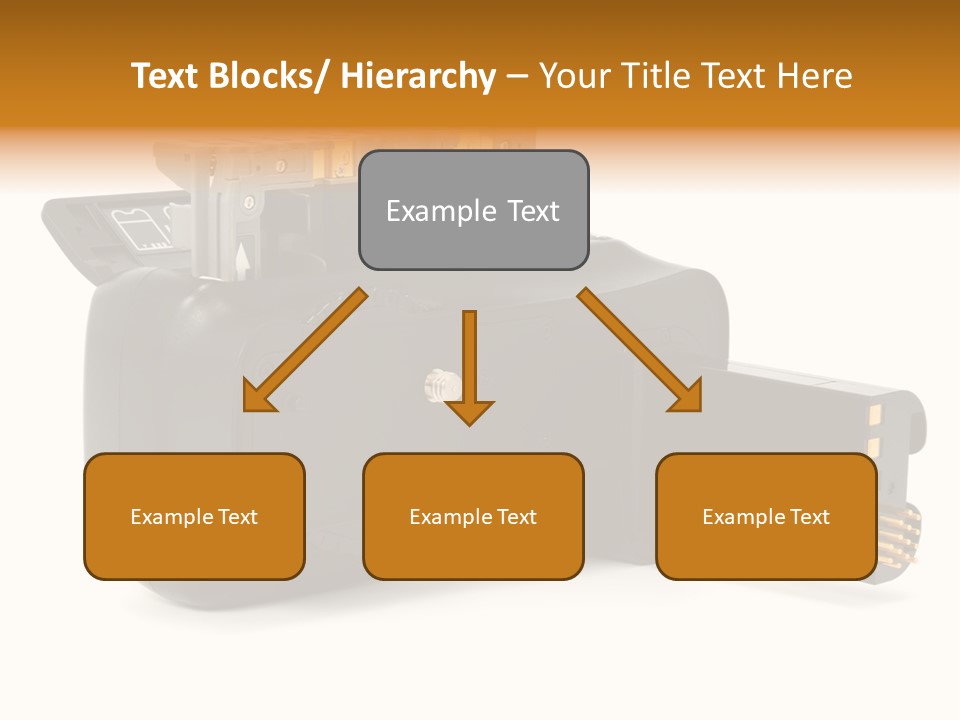 Text Blocks/ Hierarchy – Your Title Text Here

Example Text

Example Text

Example Text

Example Text